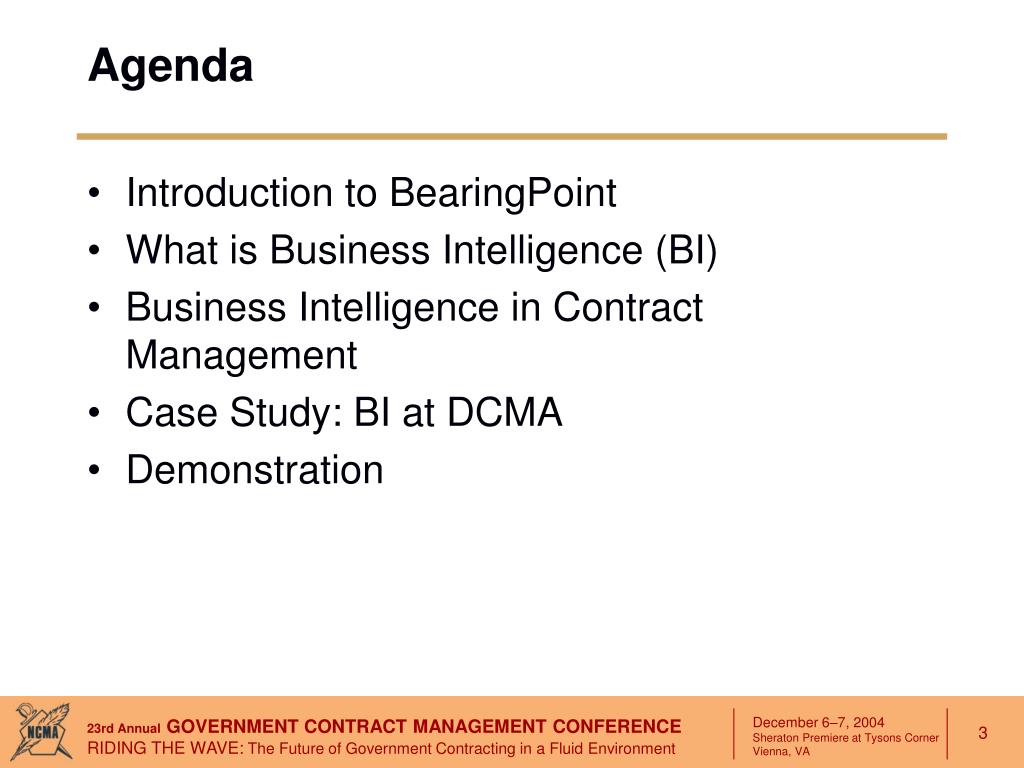 Agenda

• Introduction to BearingPoint
• What is Business Intelligence (BI)
• Business Intelligence in Contract Management
• Case Study: BI at DCMA
• Demonstration

NCMA

23rd Annual GOVERNMENT CONTRACT MANAGEMENT CONFERENCE
RIDING THE WAVE: The Future of Government Contracting in a Fluid Environment

December 6–7, 2004
Sheraton Premiere at Tysons Corner
Vienna, VA

3